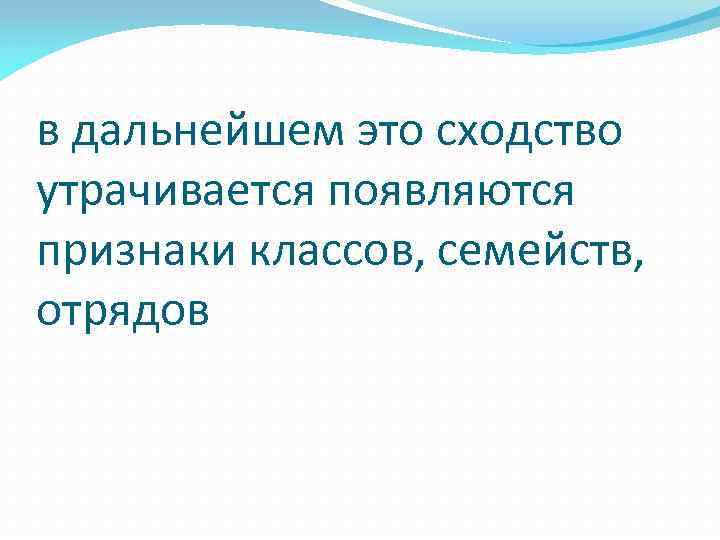 в дальнейшем это сходство утрачивается появляются признаки классов, семейств, отрядов